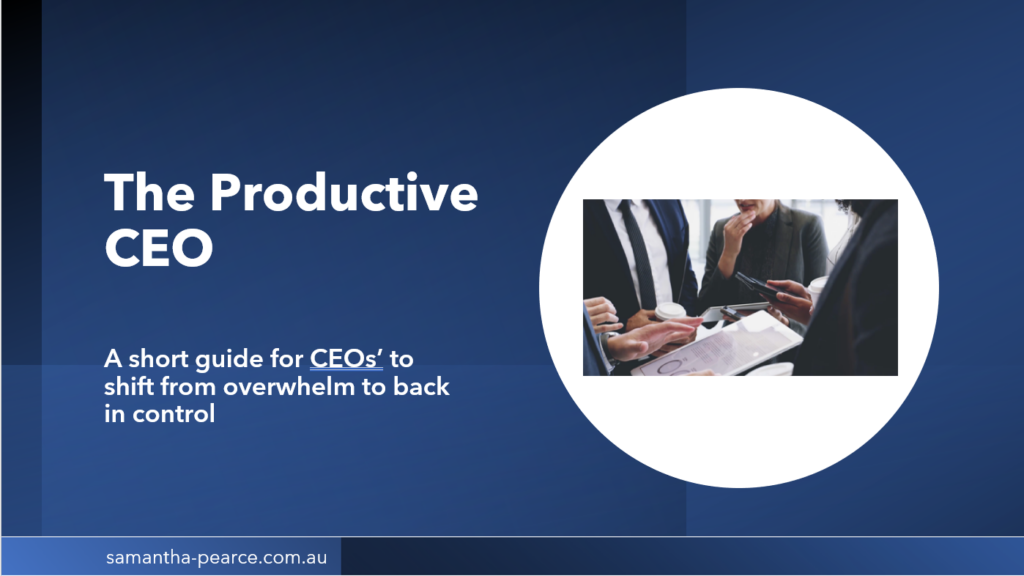 The Productive CEO

A short guide for CEOs' to shift from overwhelm to back in control

samantha-pearce.com.au